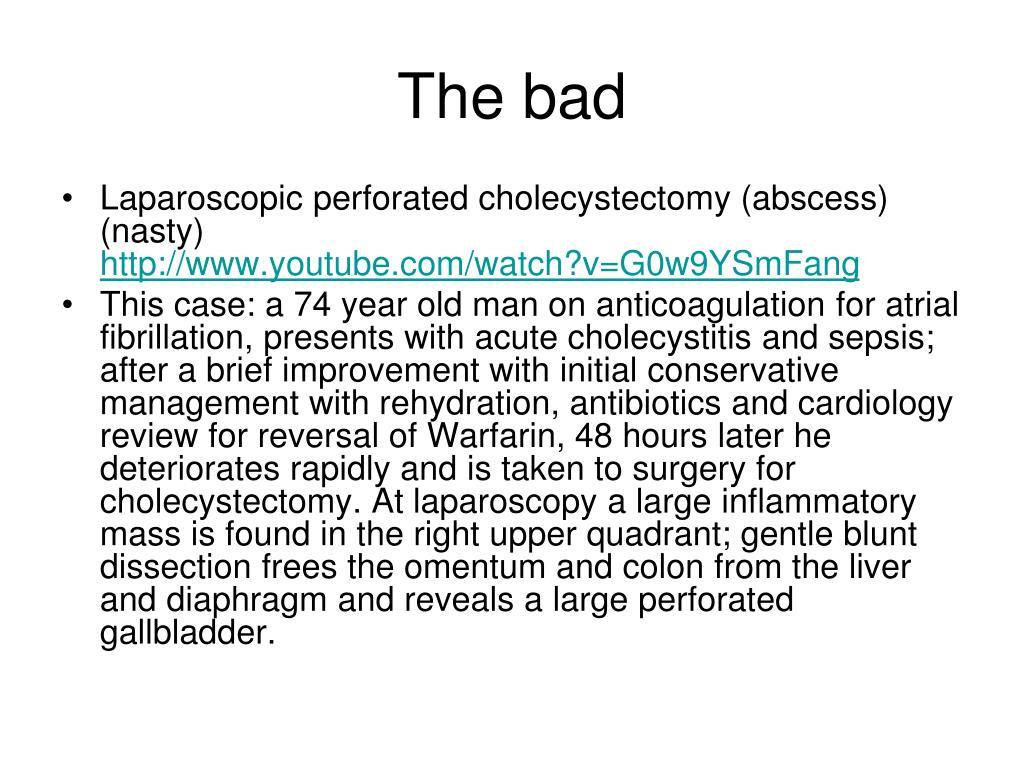 The bad

• Laparoscopic perforated cholecystectomy (abscess) (nasty) http://www.youtube.com/watch?v=G0w9YSmFang
• This case: a 74 year old man on anticoagulation for atrial fibrillation, presents with acute cholecystitis and sepsis; after a brief improvement with initial conservative management with rehydration, antibiotics and cardiology review for reversal of Warfarin, 48 hours later he deteriorates rapidly and is taken to surgery for cholecystectomy. At laparoscopy a large inflammatory mass is found in the right upper quadrant; gentle blunt dissection frees the omentum and colon from the liver and diaphragm and reveals a large perforated gallbladder.